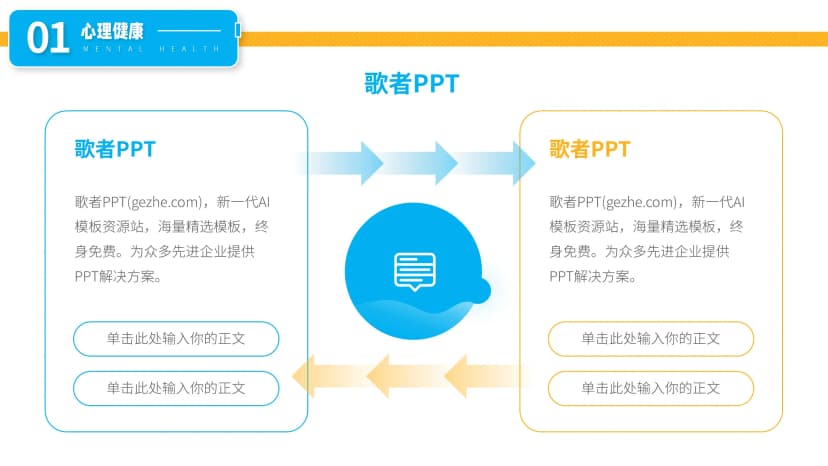 01 心理健康
MENTAL HEALTH

歌者PPT

歌者PPT

歌者PPT(gezhe.com)，新一代AI模板资源站，海量精选模板，终身免费。为众多先进企业提供PPT解决方案。

单击此处输入你的正文

单击此处输入你的正文

歌者PPT

歌者PPT(gezhe.com)，新一代AI模板资源站，海量精选模板，终身免费。为众多先进企业提供PPT解决方案。

单击此处输入你的正文

单击此处输入你的正文